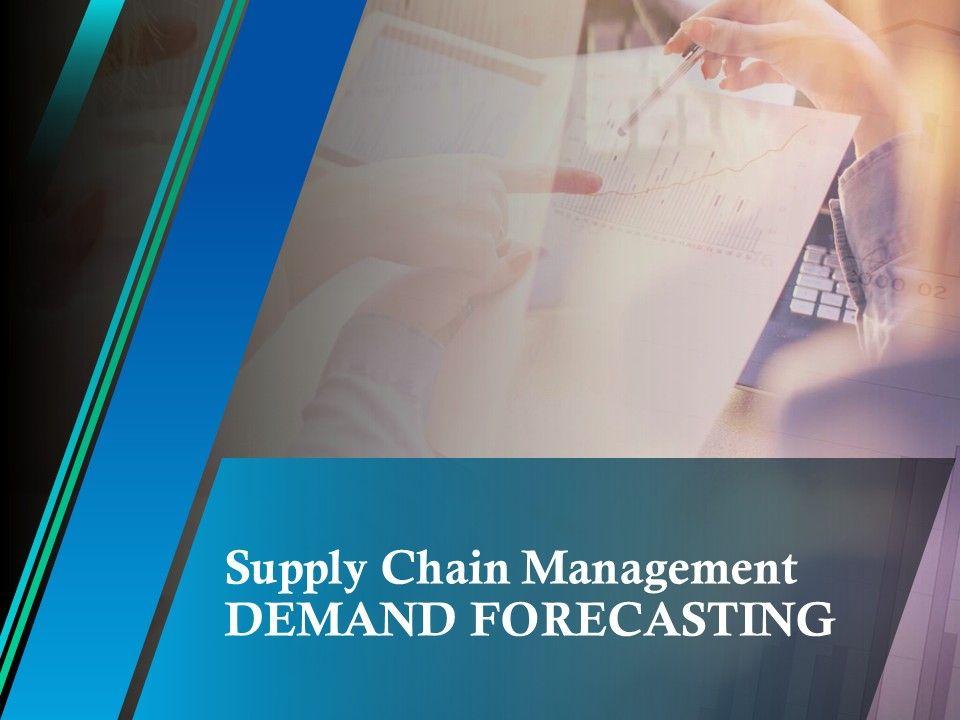 Supply Chain Management
DEMAND FORECASTING